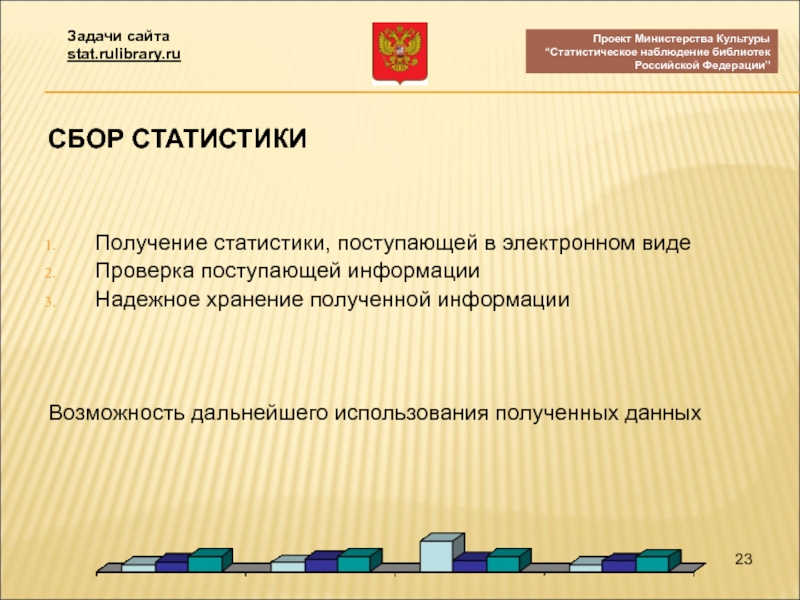 Задачи сайта
stat.rulibrary.ru

Проект Министерства Культуры
"Статистическое наблюдение библиотек
Российской Федерации"

СБОР СТАТИСТИКИ

1. Получение статистики, поступающей в электронном виде
2. Проверка поступающей информации
3. Надежное хранение полученной информации

Возможность дальнейшего использования полученных данных

23